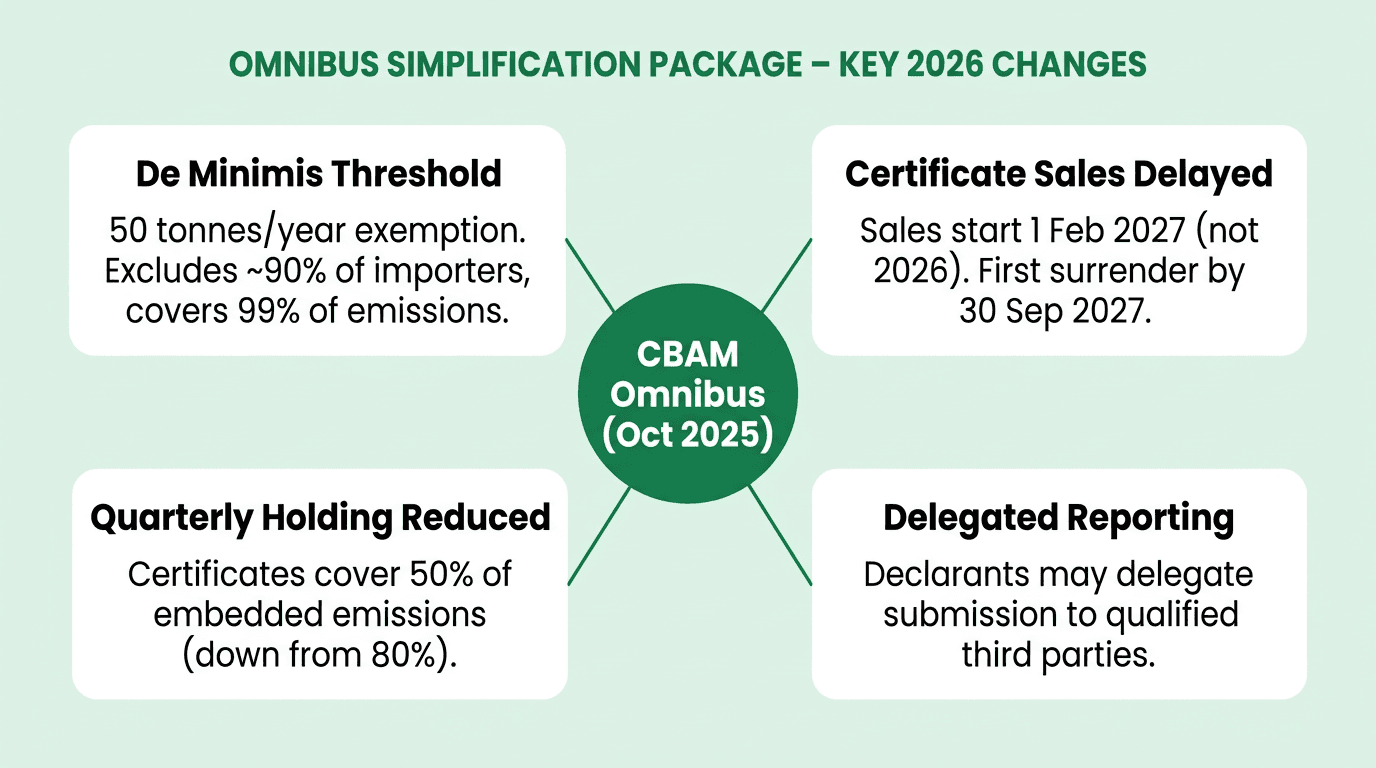 OMNIBUS SIMPLIFICATION PACKAGE – KEY 2026 CHANGES

De Minimis Threshold

50 tonnes/year exemption. Excludes ~90% of importers, covers 99% of emissions.

Certificate Sales Delayed

Sales start 1 Feb 2027 (not 2026). First surrender by 30 Sep 2027.

CBAM Omnibus (Oct 2025)

Quarterly Holding Reduced

Certificates cover 50% of embedded emissions (down from 80%).

Delegated Reporting

Declarants may delegate submission to qualified third parties.